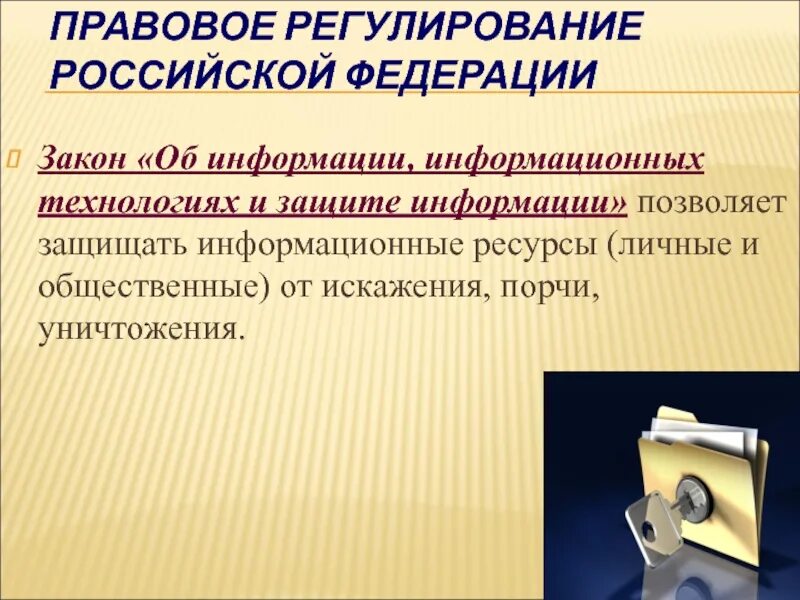 ПРАВОВОЕ РЕГУЛИРОВАНИЕ РОССИЙСКОЙ ФЕДЕРАЦИИ

Закон «Об информации, информационных технологиях и защите информации» позволяет защищать информационные ресурсы (личные и общественные) от искажения, порчи, уничтожения.